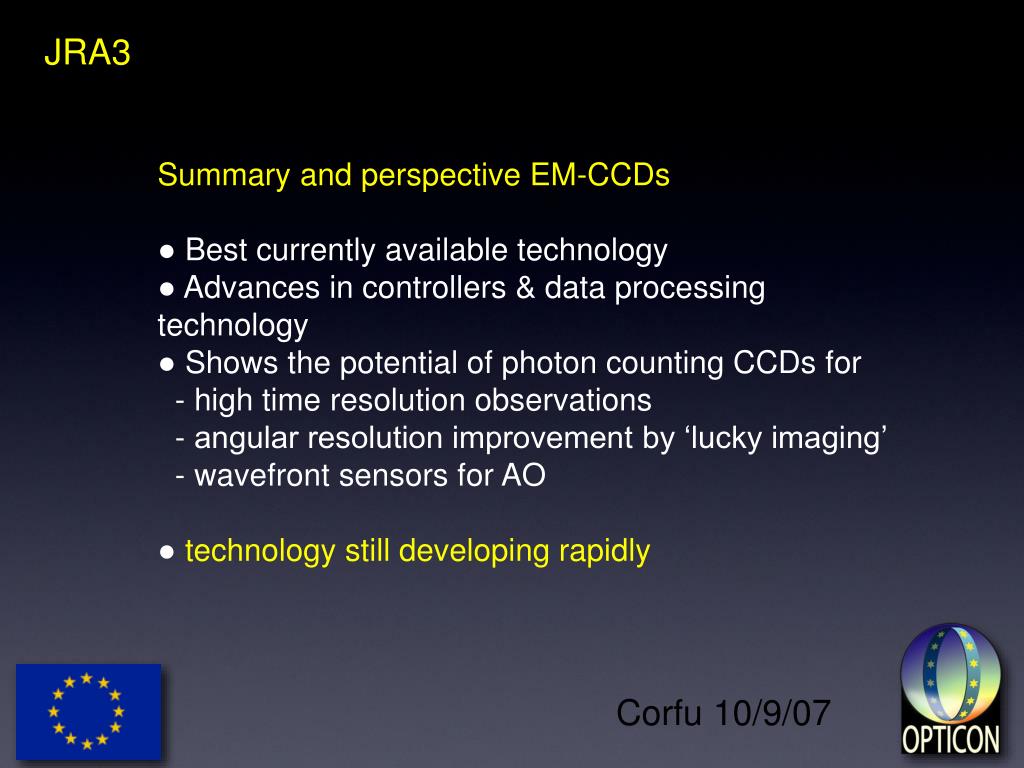 JRA3

Summary and perspective EM-CCDs

● Best currently available technology
● Advances in controllers & data processing technology
● Shows the potential of photon counting CCDs for
- high time resolution observations
- angular resolution improvement by ‘lucky imaging’
- wavefront sensors for AO

● technology still developing rapidly

Corfu 10/9/07

OPTICON